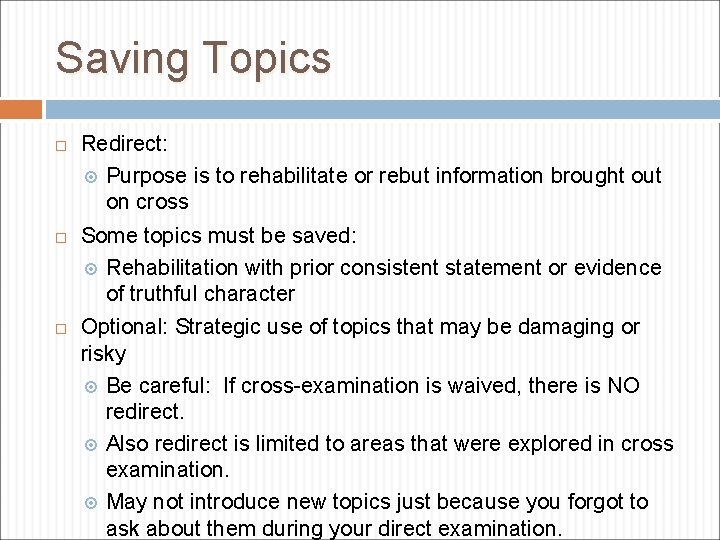 Saving Topics

Redirect:

Purpose is to rehabilitate or rebut information brought out on cross

Some topics must be saved:

Rehabilitation with prior consistent statement or evidence of truthful character

Optional: Strategic use of topics that may be damaging or risky

Be careful: If cross-examination is waived, there is NO redirect.

Also redirect is limited to areas that were explored in cross examination.

May not introduce new topics just because you forgot to ask about them during your direct examination.